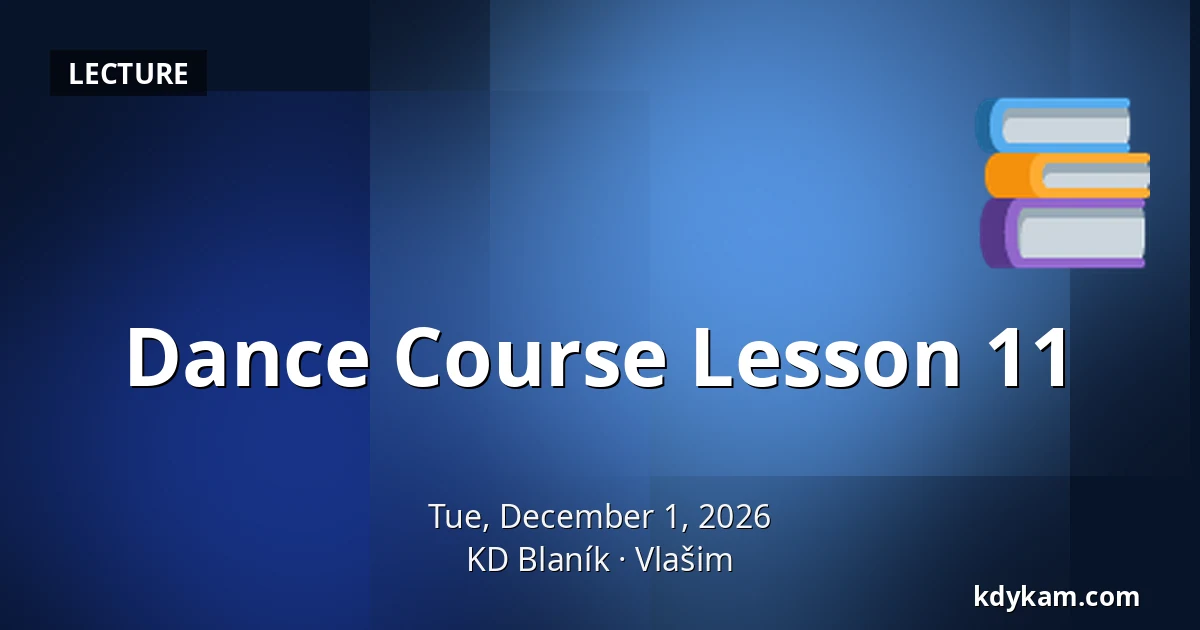 LECTURE

Dance Course Lesson 11

Tue, December 1, 2026
KD Blaník · Vlašim

kdykam.com